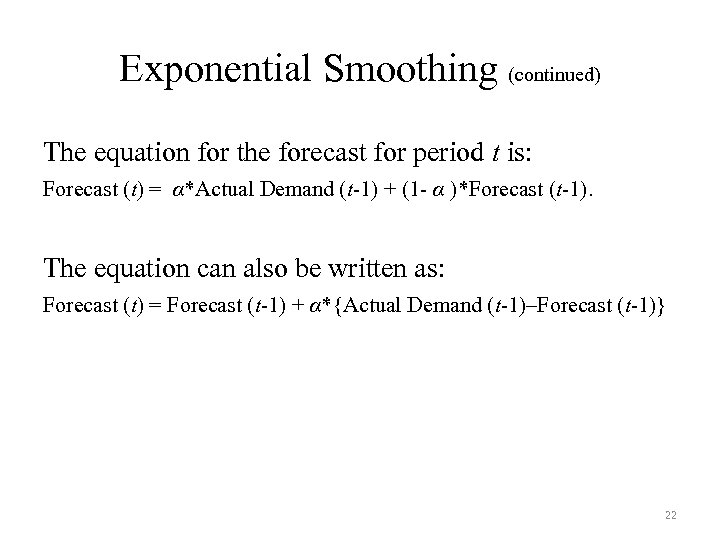 Exponential Smoothing (continued)

The equation for the forecast for period $t$ is:

Forecast ($t$) = $\alpha$*Actual Demand ($t$-1) + (1- $\alpha$ )*Forecast ($t$-1).

The equation can also be written as:

Forecast ($t$) = Forecast ($t$-1) + $\alpha$*{Actual Demand ($t$-1)–Forecast ($t$-1)}

22